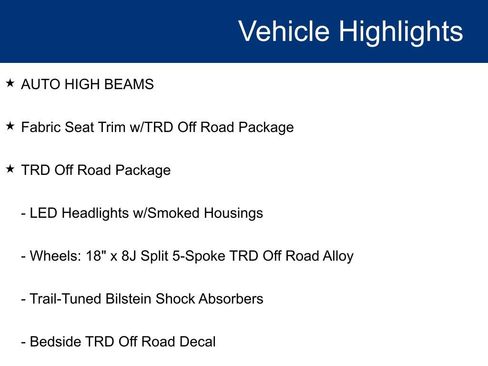 Vehicle Highlights

★ AUTO HIGH BEAMS

★ Fabric Seat Trim w/TRD Off Road Package

★ TRD Off Road Package

- LED Headlights w/Smoked Housings

- Wheels: 18" x 8J Split 5-Spoke TRD Off Road Alloy

- Trail-Tuned Bilstein Shock Absorbers

- Bedside TRD Off Road Decal